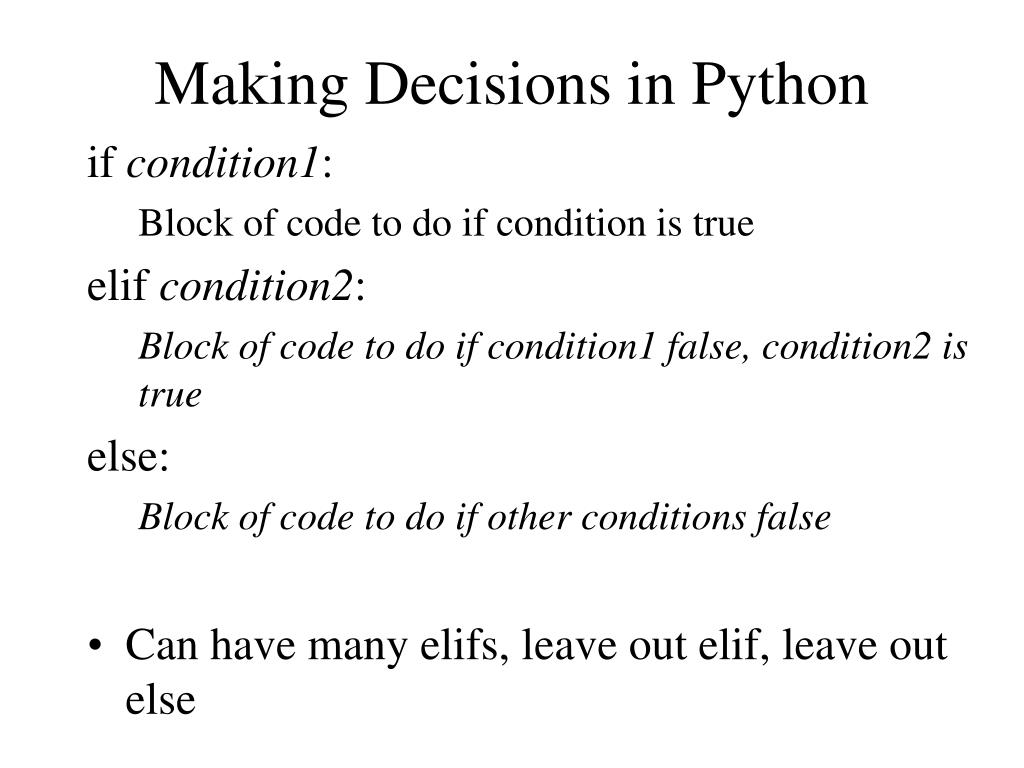 Making Decisions in Python

if condition1:

Block of code to do if condition is true

elif condition2:

Block of code to do if condition1 false, condition2 is true

else:

Block of code to do if other conditions false

• Can have many elifs, leave out elif, leave out else